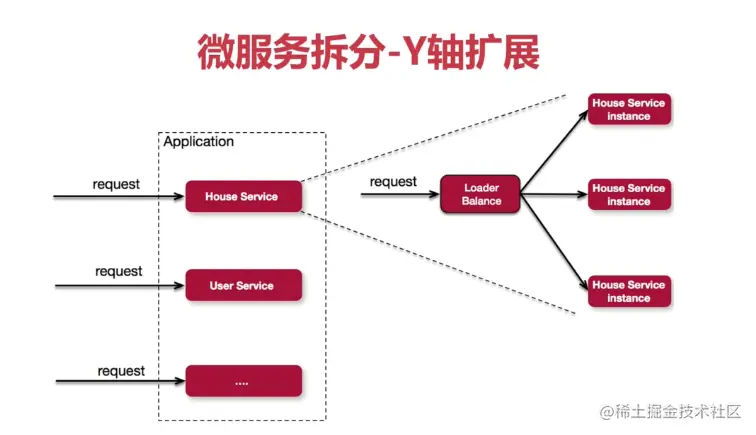 微服务拆分-Y轴扩展

Application

request

House Service

request

User Service

request

....

request

Loader Balance

House Service instance

House Service instance

House Service instance

@稀土掘金技术社区